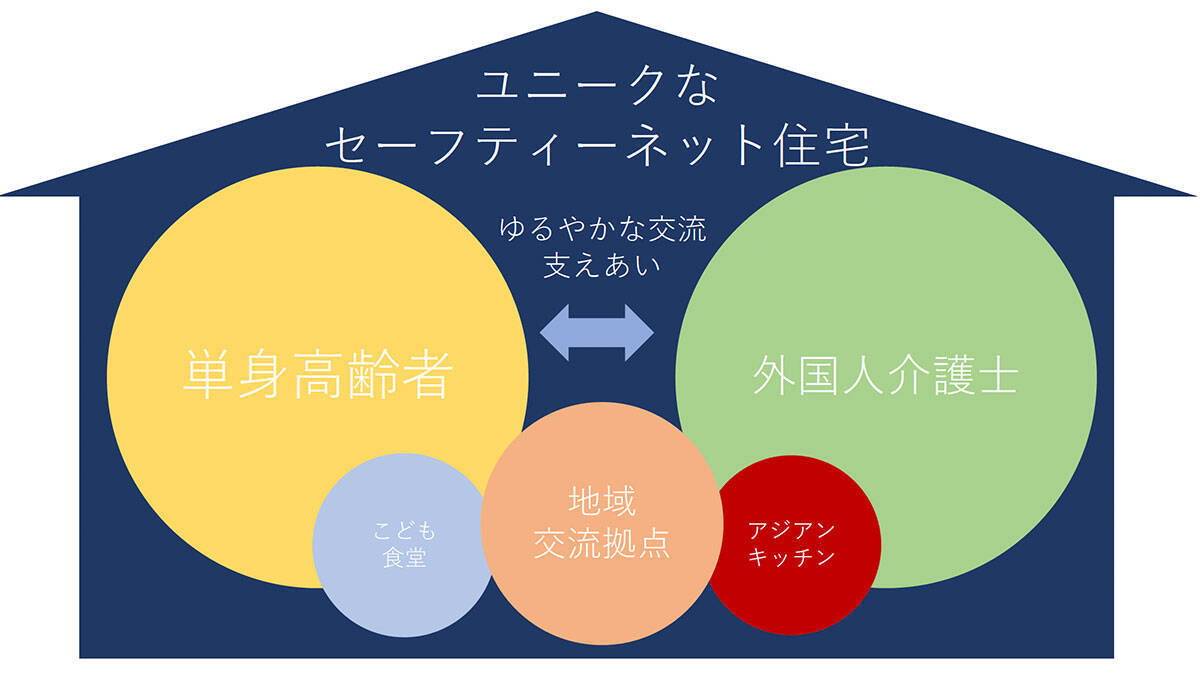 ユニークな
セーフティーネット住宅

ゆるやかな交流
支えあい

単身高齢者

外国人介護士

こども
食堂

地域
交流拠点

アジアン
キッチン